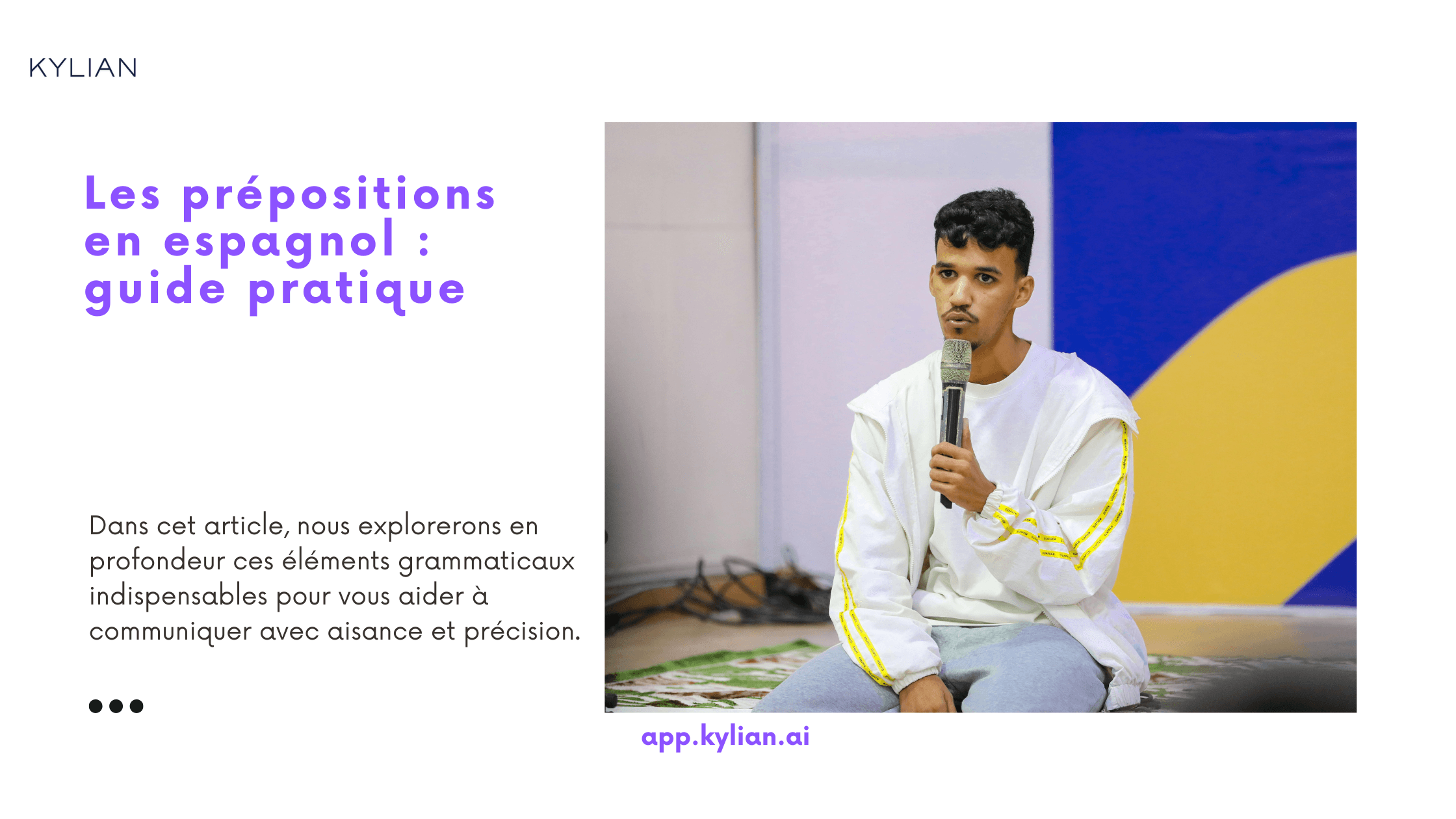 KYLIAN

Les prépositions en espagnol : guide pratique

Dans cet article, nous explorerons en profondeur ces éléments grammaticaux indispensables pour vous aider à communiquer avec aisance et précision.

app.kylian.ai